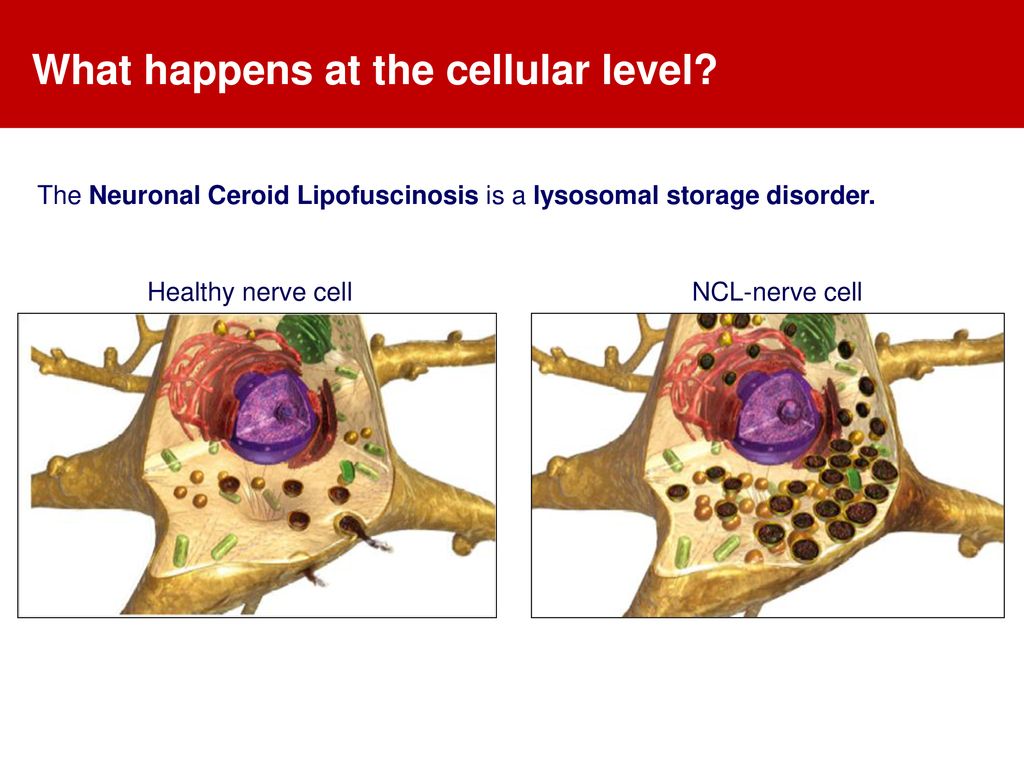 What happens at the cellular level?

The Neuronal Ceroid Lipofuscinosis is a lysosomal storage disorder.

Healthy nerve cell

NCL-nerve cell